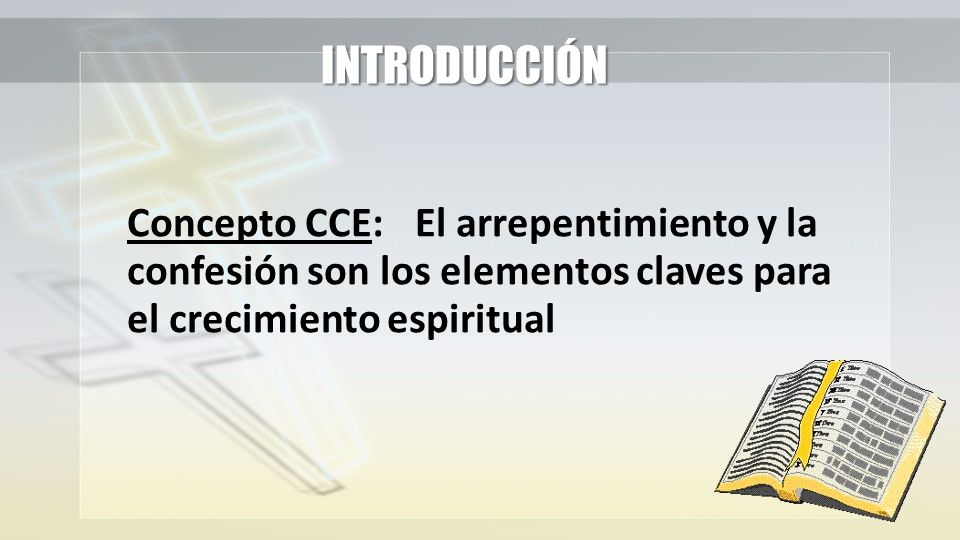 INTRODUCCIÓN

Concepto CCE: El arrepentimiento y la confesión son los elementos claves para el crecimiento espiritual